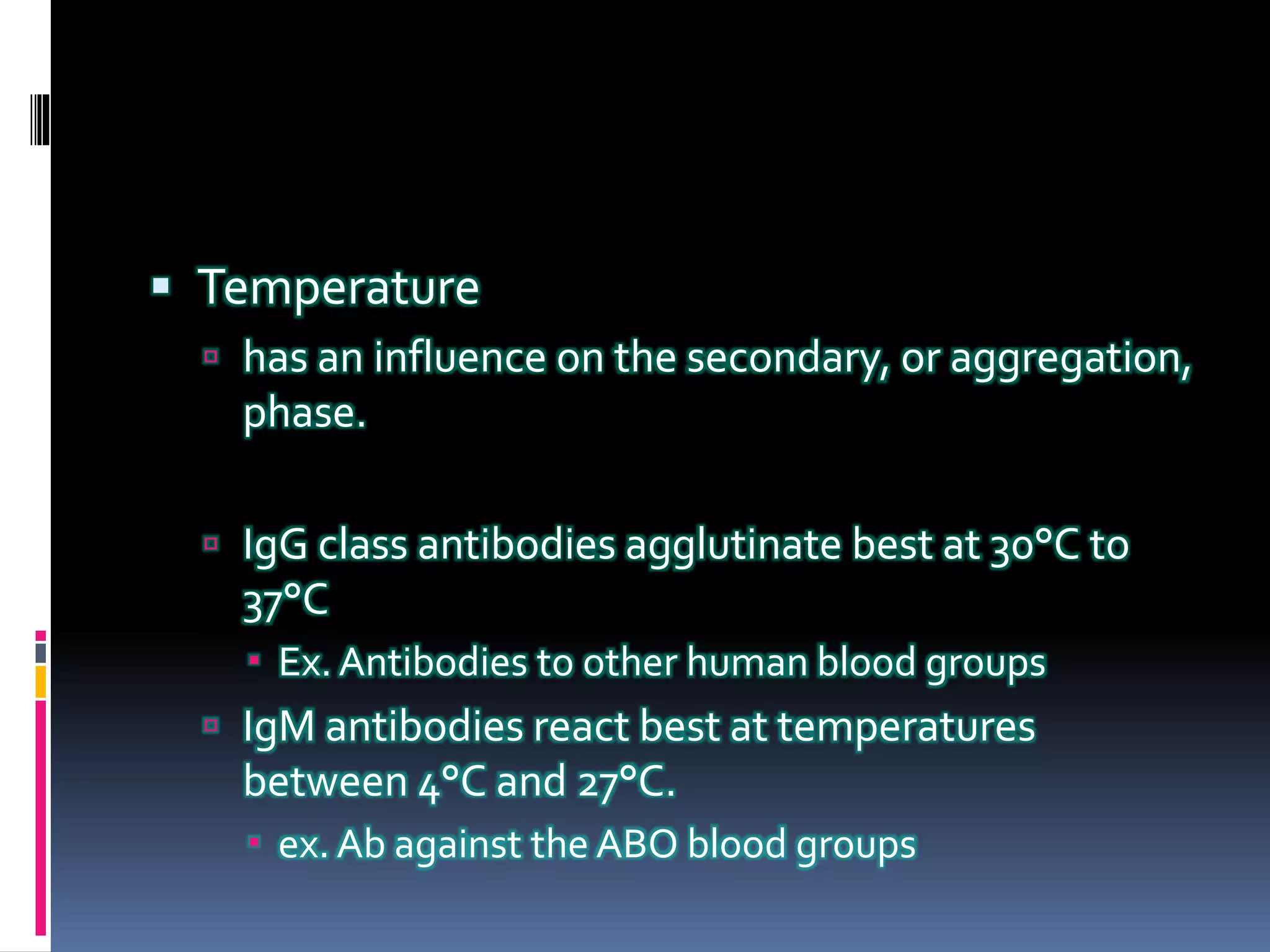 Temperature

has an influence on the secondary, or aggregation, phase.

IgG class antibodies agglutinate best at 30°C to 37°C

Ex. Antibodies to other human blood groups

IgM antibodies react best at temperatures between 4°C and 27°C.

ex. Ab against the ABO blood groups